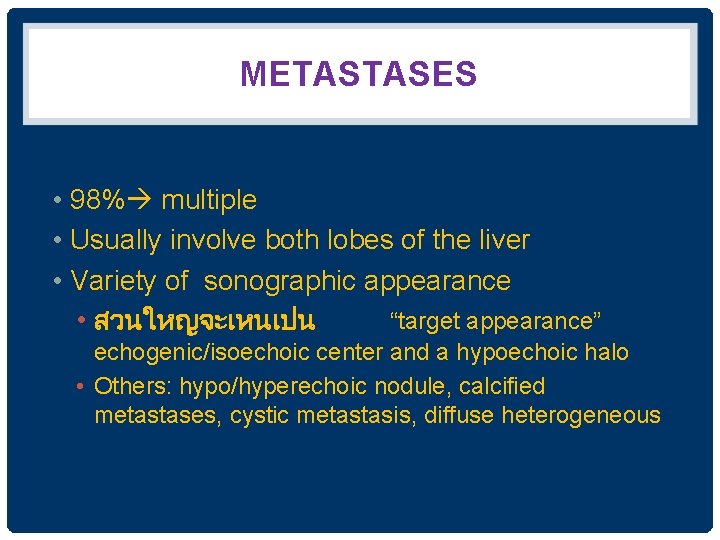 METASTASES

• 98%→ multiple
• Usually involve both lobes of the liver
• Variety of sonographic appearance
• สวนใหญจะเหนเปน “target appearance” echogenic/isoechoic center and a hypoechoic halo
• Others: hypo/hyperechoic nodule, calcified metastases, cystic metastasis, diffuse heterogeneous